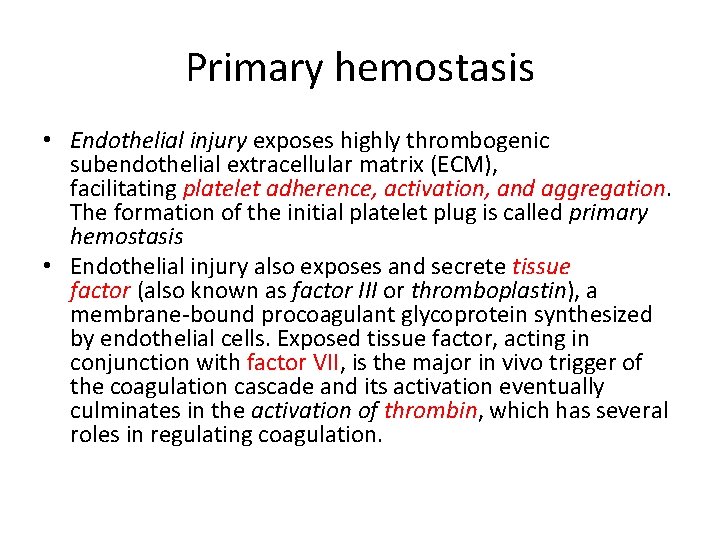 Primary hemostasis

• Endothelial injury exposes highly thrombogenic subendothelial extracellular matrix (ECM), facilitating platelet adherence, activation, and aggregation. The formation of the initial platelet plug is called primary hemostasis

• Endothelial injury also exposes and secrete tissue factor (also known as factor III or thromboplastin), a membrane-bound procoagulant glycoprotein synthesized by endothelial cells. Exposed tissue factor, acting in conjunction with factor VII, is the major in vivo trigger of the coagulation cascade and its activation eventually culminates in the activation of thrombin, which has several roles in regulating coagulation.